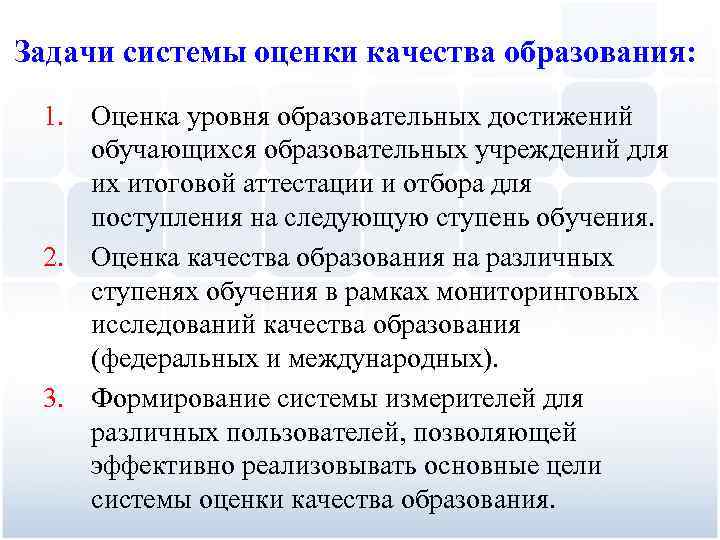 Задачи системы оценки качества образования:

1. Оценка уровня образовательных достижений обучающихся образовательных учреждений для их итоговой аттестации и отбора для поступления на следующую ступень обучения.
2. Оценка качества образования на различных ступенях обучения в рамках мониторинговых исследований качества образования (федеральных и международных).
3. Формирование системы измерителей для различных пользователей, позволяющей эффективно реализовывать основные цели системы оценки качества образования.